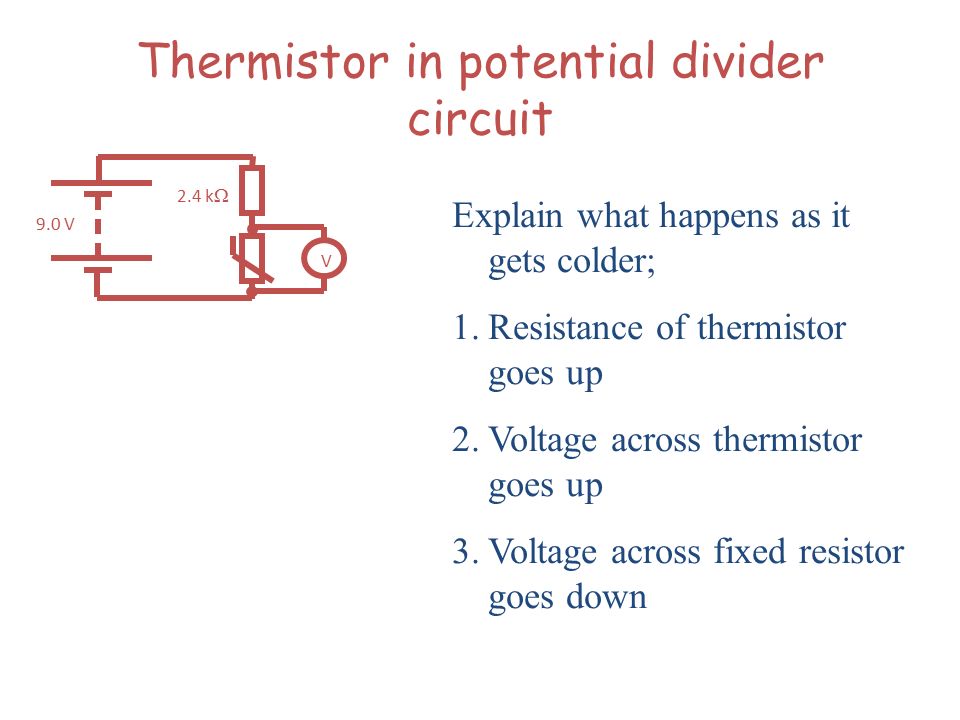 Thermistor in potential divider circuit

9.0 V

2.4 kΩ

V

Explain what happens as it gets colder;

1. Resistance of thermistor goes up

2. Voltage across thermistor goes up

3. Voltage across fixed resistor goes down